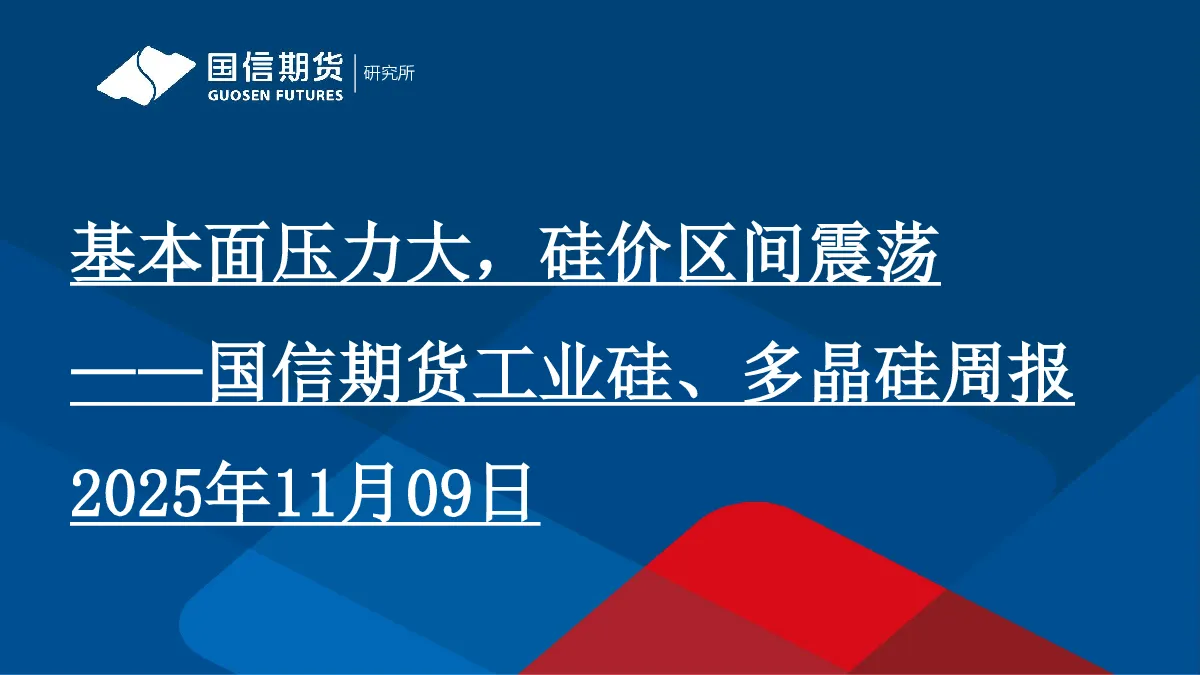 国信期货
GUOSEN FUTURES
研究所

基本面压力大，硅价区间震荡

——国信期货工业硅、多晶硅周报

2025年11月09日